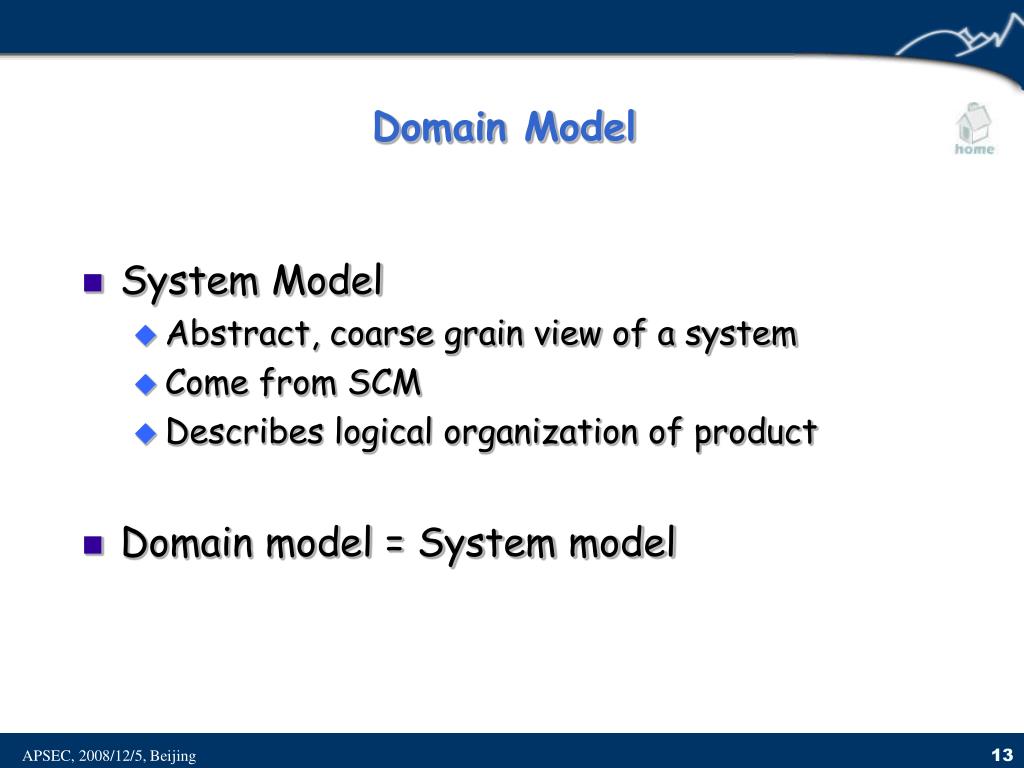 Domain Model

home

System Model

Abstract, coarse grain view of a system

Come from SCM

Describes logical organization of product

Domain model = System model

APSEC, 2008/12/5, Beijing

13